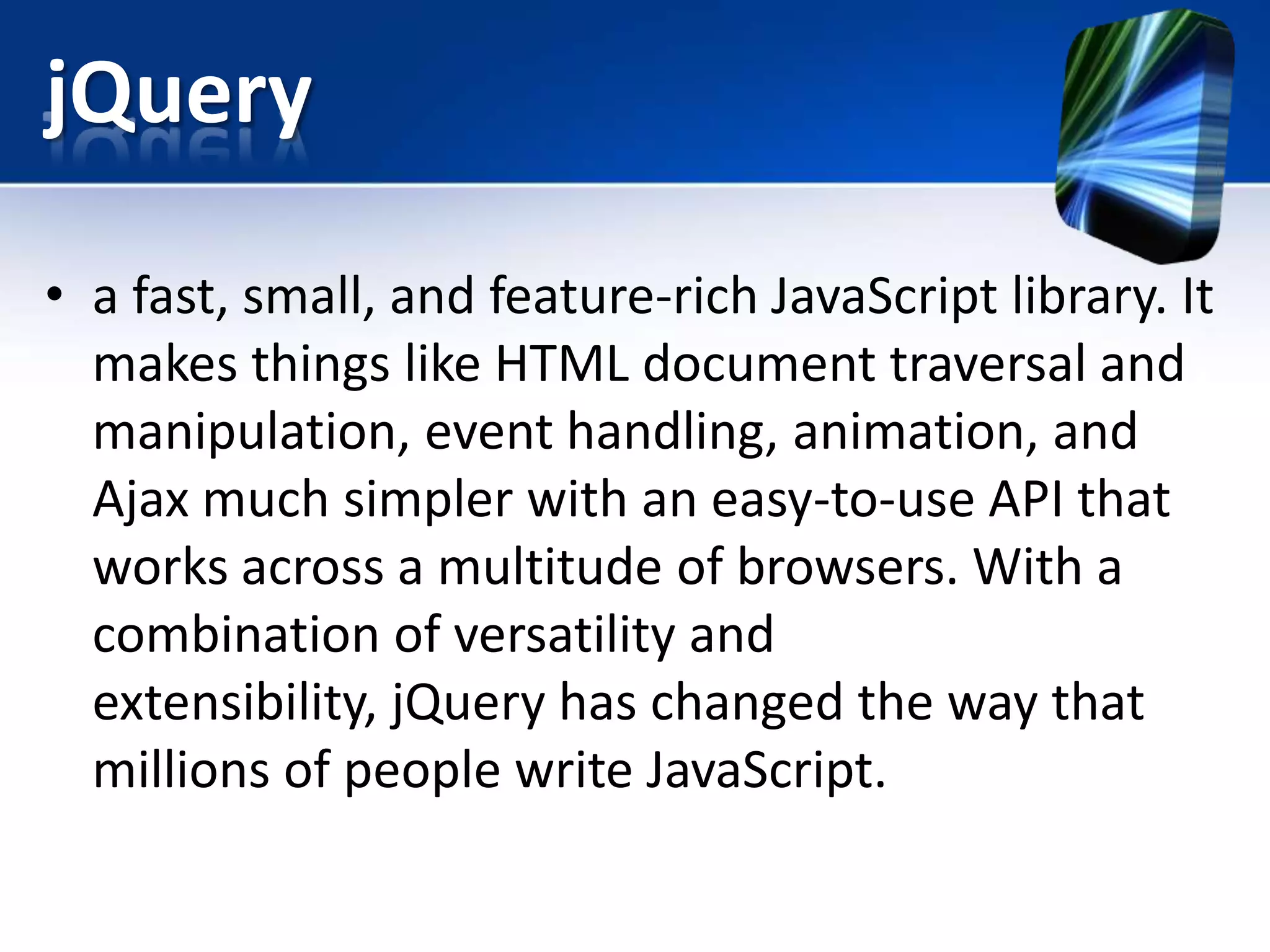 jQuery

• a fast, small, and feature-rich JavaScript library. It makes things like HTML document traversal and manipulation, event handling, animation, and Ajax much simpler with an easy-to-use API that works across a multitude of browsers. With a combination of versatility and extensibility, jQuery has changed the way that millions of people write JavaScript.